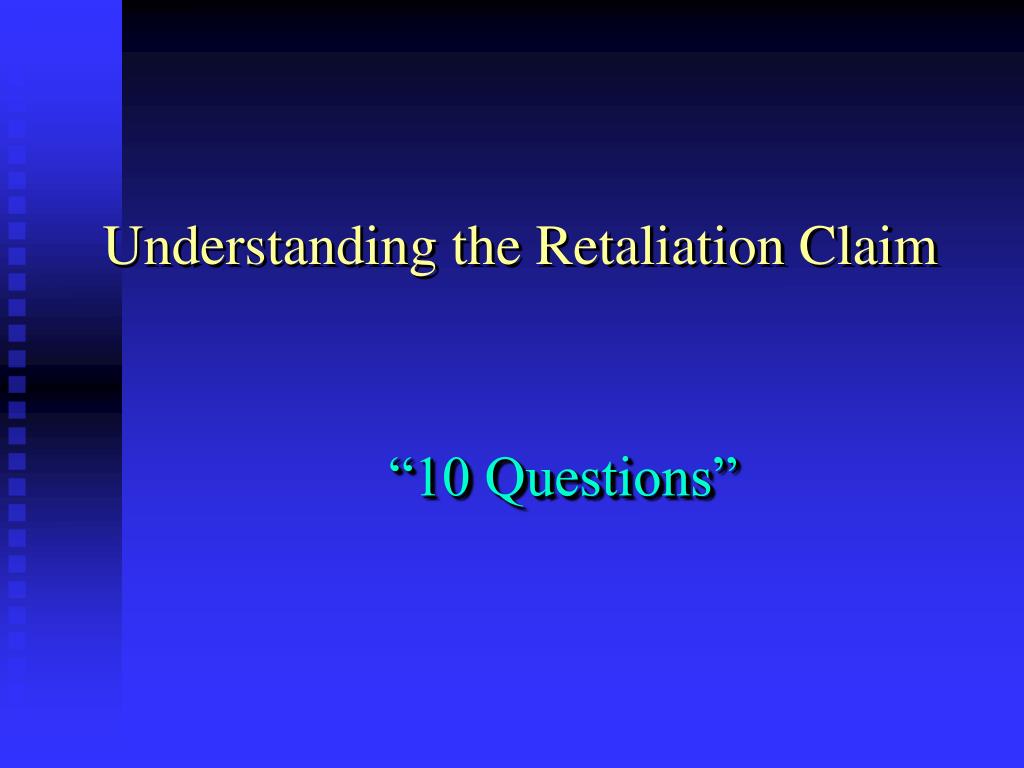 Understanding the Retaliation Claim

“10 Questions”